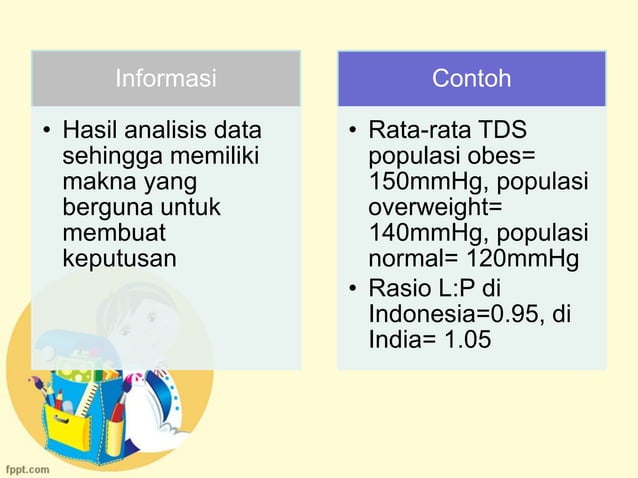 Informasi

• Hasil analisis data sehingga memiliki makna yang berguna untuk membuat keputusan

Contoh

• Rata-rata TDS populasi obes= 150mmHg, populasi overweight= 140mmHg, populasi normal= 120mmHg
• Rasio L:P di Indonesia=0.95, di India= 1.05

fppt.com